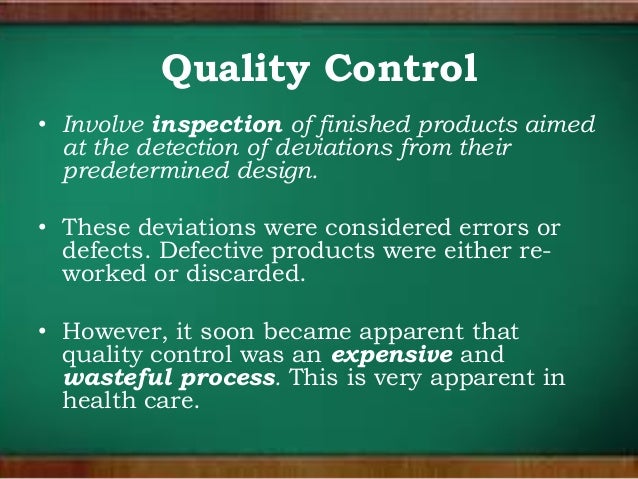 Quality Control

• Involve inspection of finished products aimed at the detection of deviations from their predetermined design.

• These deviations were considered errors or defects. Defective products were either re-worked or discarded.

• However, it soon became apparent that quality control was an expensive and wasteful process. This is very apparent in health care.